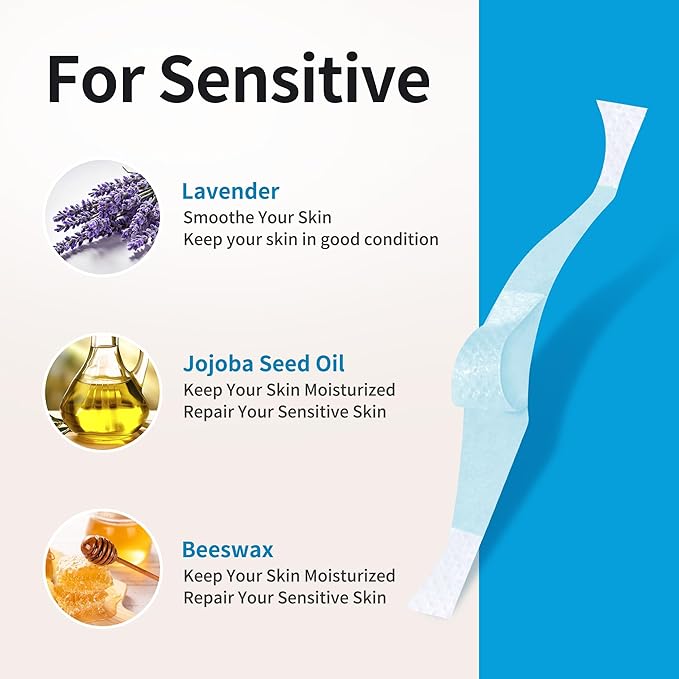 For Sensitive

Lavender
Smoothe Your Skin
Keep your skin in good condition

Jojoba Seed Oil
Keep Your Skin Moisturized
Repair Your Sensitive Skin

Beeswax
Keep Your Skin Moisturized
Repair Your Sensitive Skin